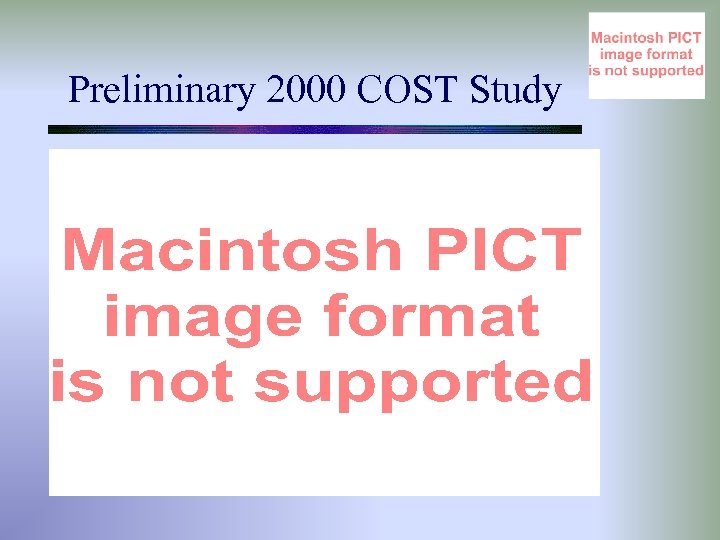 Macintosh PICT image format is not supported

Preliminary 2000 COST Study

Macintosh PICT image format is not supported